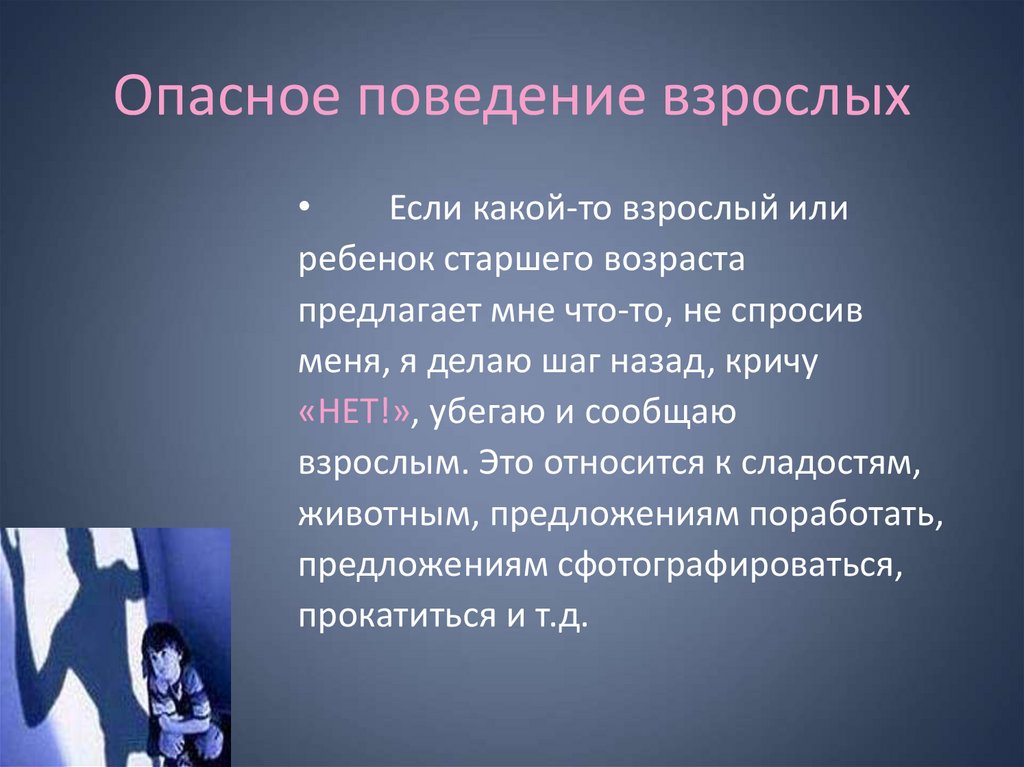 Опасное поведение взрослых

• Если какой-то взрослый или ребенок старшего возраста предлагает мне что-то, не спросив меня, я делаю шаг назад, кричу «НЕТ!», убегаю и сообщаю взрослым. Это относится к сладостям, животным, предложениям поработать, предложениям сфотографироваться, прокатиться и т.д.